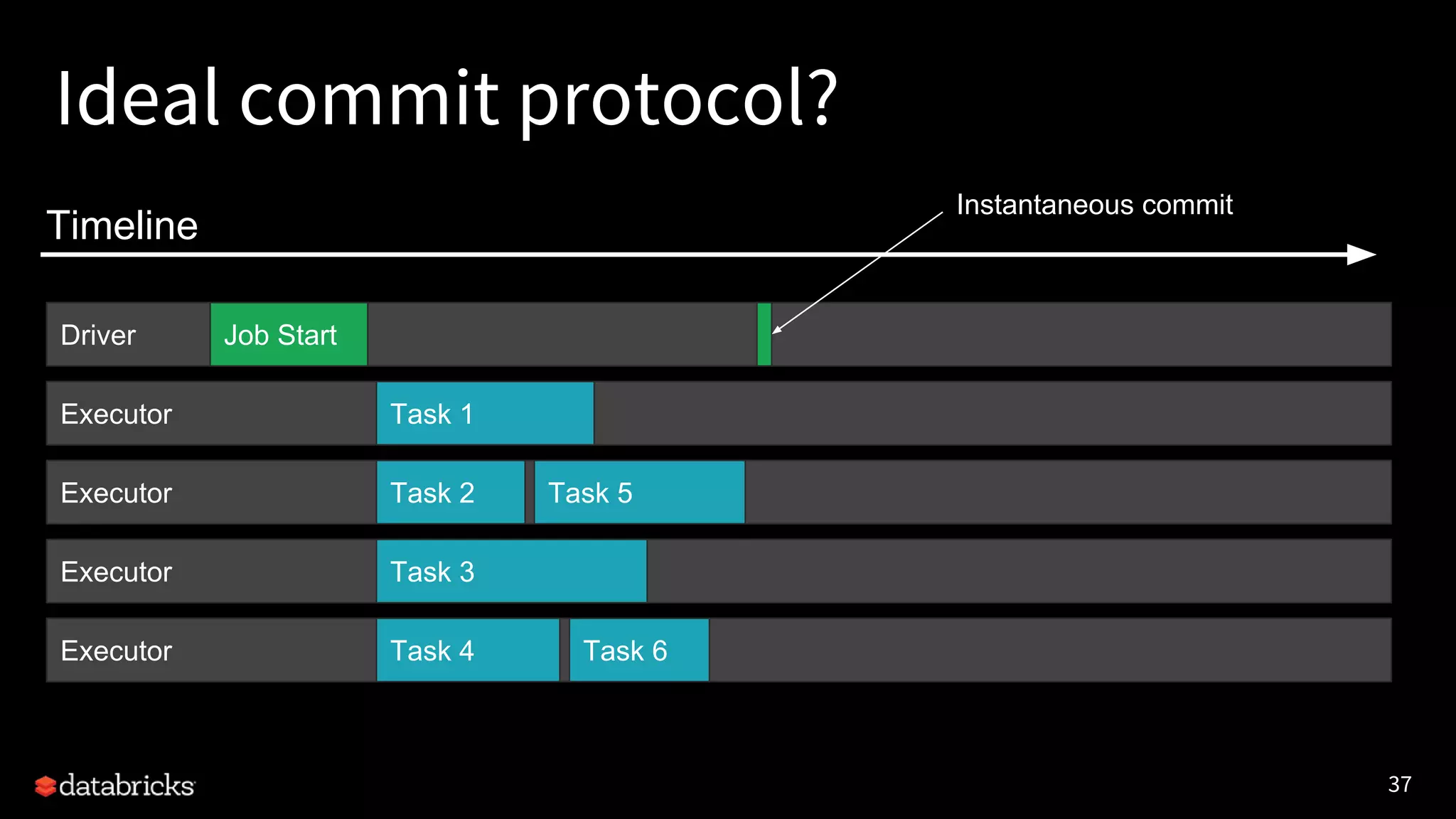 Ideal commit protocol?

Timeline

Instantaneous commit

Driver
Job Start

Executor
Task 1

Executor
Task 2
Task 5

Executor
Task 3

Executor
Task 4
Task 6

databricks

37